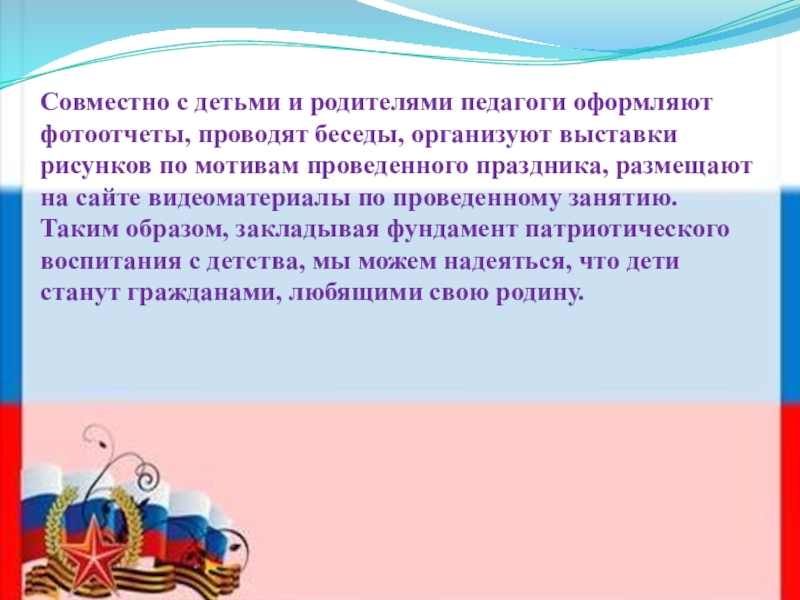 Совместно с детьми и родителями педагоги оформляют фотоотчеты, проводят беседы, организуют выставки рисунков по мотивам проведенного праздника, размещают на сайте видеоматериалы по проведенному занятию. Таким образом, закладывая фундамент патриотического воспитания с детства, мы можем надеяться, что дети станут гражданами, любящими свою родину.